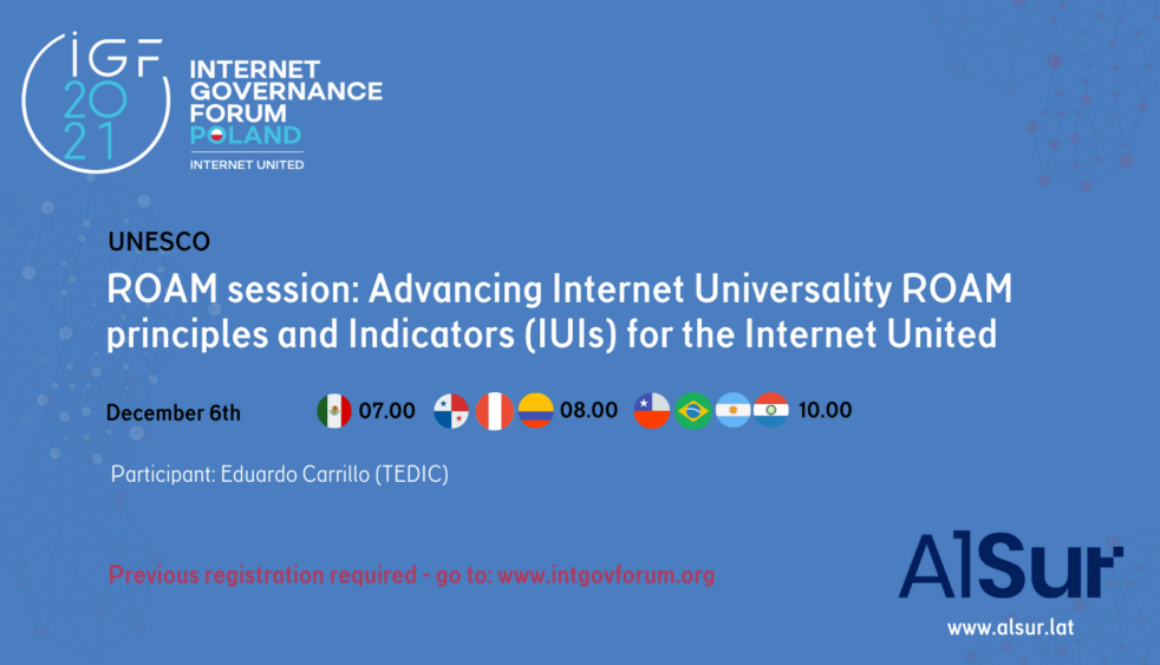 IGF 2021

INTERNET GOVERNANCE FORUM POLAND

INTERNET UNITED

UNESCO

ROAM session: Advancing Internet Universality ROAM principles and Indicators (IUIs) for the Internet United

December 6th 07.00 08.00 10.00

Participant: Eduardo Carrillo (TEDIC)

Previous registration required - go to: www.intgovforum.org

AlSur

www.alsur.lat